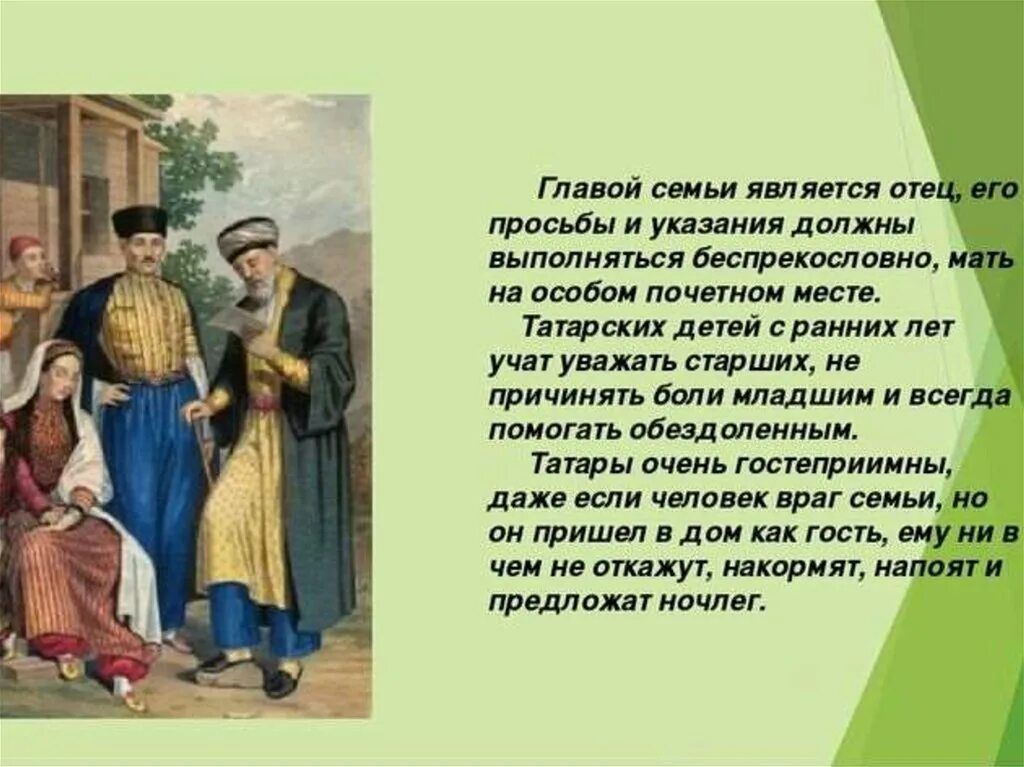 Главой семьи является отец, его просьбы и указания должны выполняться беспрекословно, мать на особом почетном месте.

Татарских детей с ранних лет учат уважать старших, не причинять боли младшим и всегда помогать обездоленным.

Татары очень гостеприимны, даже если человек враг семьи, но он пришел в дом как гость, ему ни в чем не откажут, накормят, напоят и предложат ночлег.